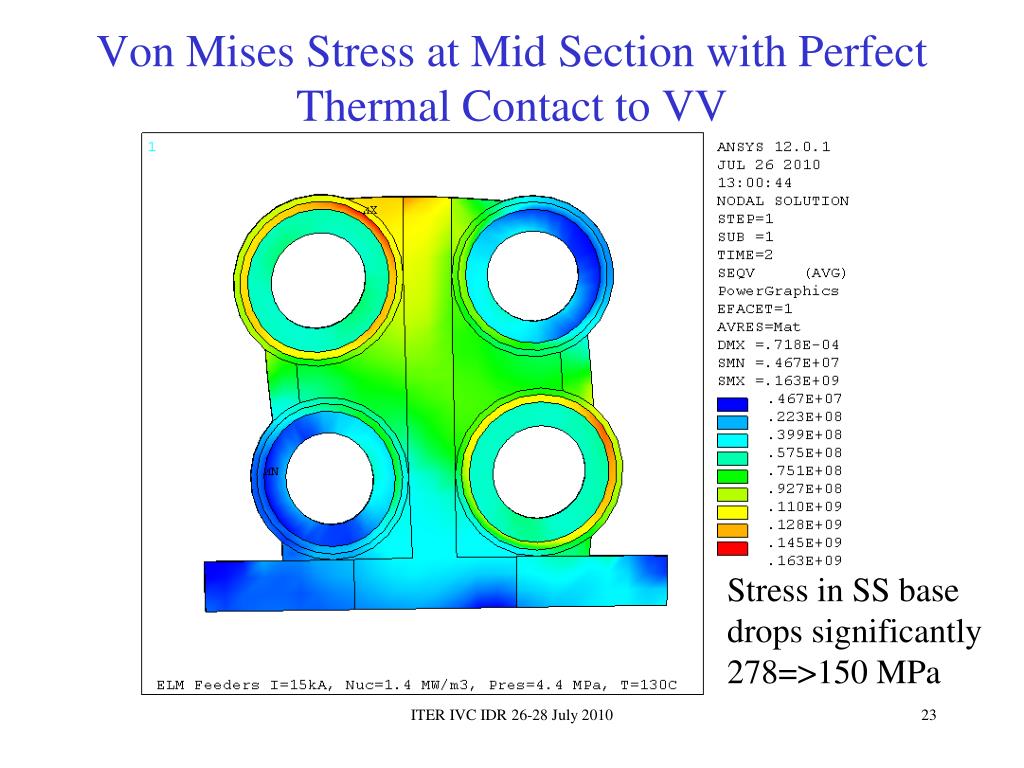 Von Mises Stress at Mid Section with Perfect Thermal Contact to VV

1

MX

MN

ELM Feeders I=15kA, Nuc=1.4 MW/m3, Pres=4.4 MPa, T=130C

ANSYS 12.0.1
JUL 26 2010
13:00:44
NODAL SOLUTION
STEP=1
SUB =1
TIME=2
SEQV (AVG)
PowerGraphics
EFACET=1
AVRES=Mat
DMX =.718E-04
SMN =.467E+07
SMX =.163E+09

.467E+07
.223E+08
.399E+08
.575E+08
.751E+08
.927E+08
.110E+09
.128E+09
.145E+09
.163E+09

Stress in SS base drops significantly 278=>150 MPa

ITER IVC IDR 26-28 July 2010

23